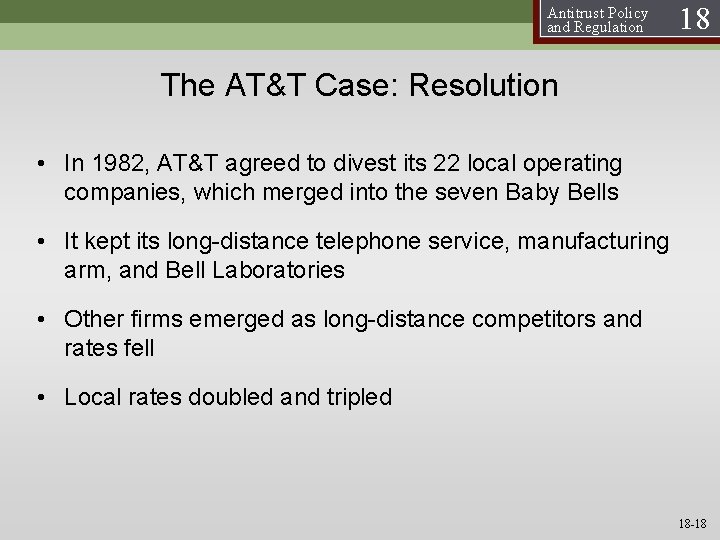 Antitrust Policy and Regulation 18

The AT&T Case: Resolution

• In 1982, AT&T agreed to divest its 22 local operating companies, which merged into the seven Baby Bells

• It kept its long-distance telephone service, manufacturing arm, and Bell Laboratories

• Other firms emerged as long-distance competitors and rates fell

• Local rates doubled and tripled

18-18